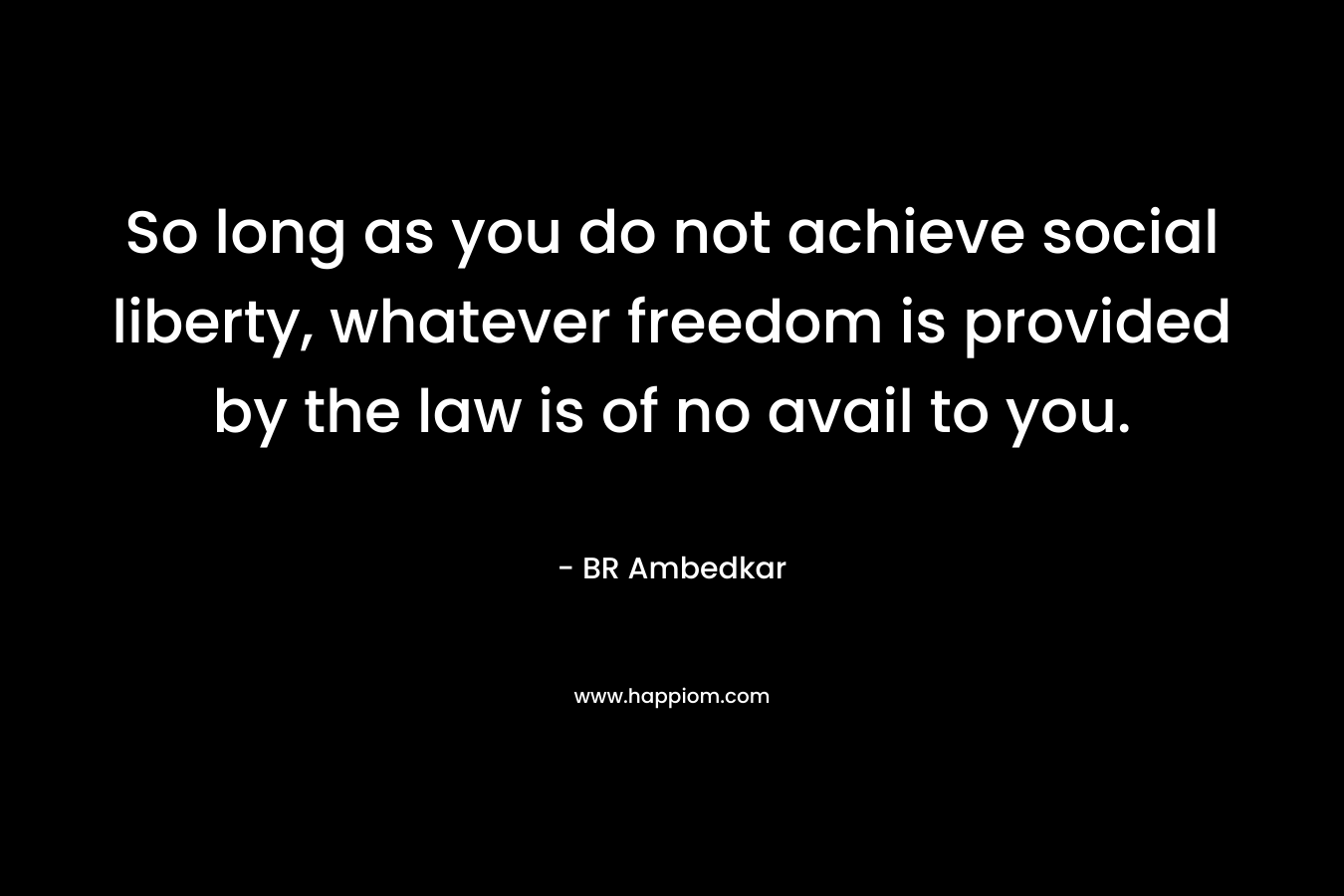 So long as you do not achieve social liberty, whatever freedom is provided by the law is of no avail to you.

- BR Ambedkar

www.happiom.com